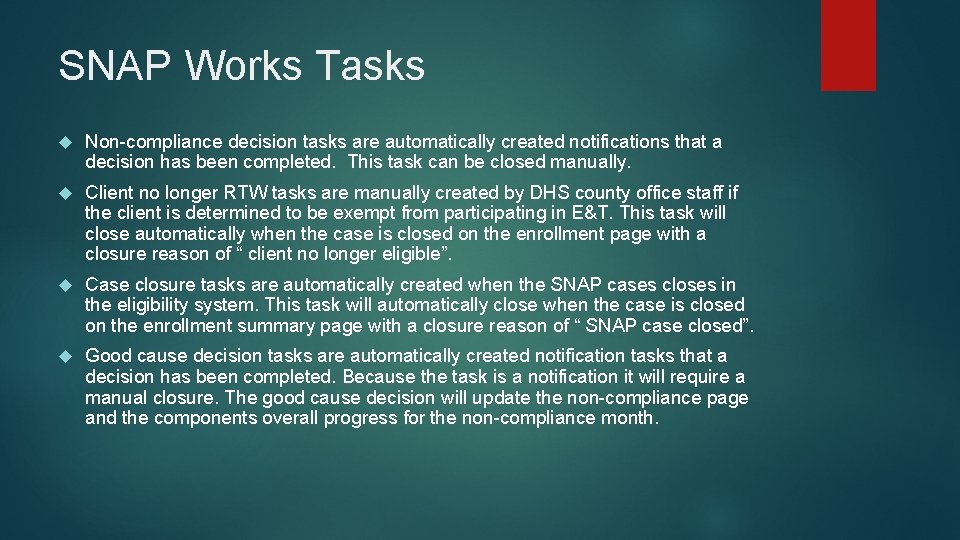 SNAP Works Tasks

Non-compliance decision tasks are automatically created notifications that a decision has been completed. This task can be closed manually.

Client no longer RTW tasks are manually created by DHS county office staff if the client is determined to be exempt from participating in E&T. This task will close automatically when the case is closed on the enrollment page with a closure reason of “ client no longer eligible”.

Case closure tasks are automatically created when the SNAP cases closes in the eligibility system. This task will automatically close when the case is closed on the enrollment summary page with a closure reason of “ SNAP case closed”.

Good cause decision tasks are automatically created notification tasks that a decision has been completed. Because the task is a notification it will require a manual closure. The good cause decision will update the non-compliance page and the components overall progress for the non-compliance month.